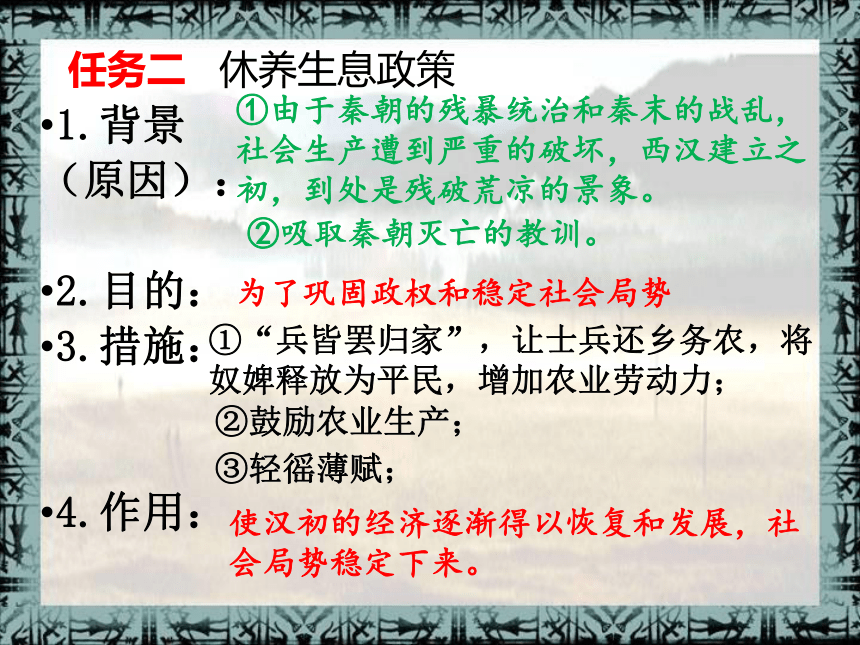 任务二　休养生息政策

•1. 背景（原因）：①由于秦朝的残暴统治和秦末的战乱，社会生产遭到严重的破坏，西汉建立之初，到处是残破荒凉的景象。

②吸取秦朝灭亡的教训。

•2. 目的：为了巩固政权和稳定社会局势

•3. 措施：①“兵皆罢归家”，让士兵还乡务农，将奴婢释放为平民，增加农业劳动力；

②鼓励农业生产；

③轻徭薄赋；

•4. 作用：使汉初的经济逐渐得以恢复和发展，社会局势稳定下来。